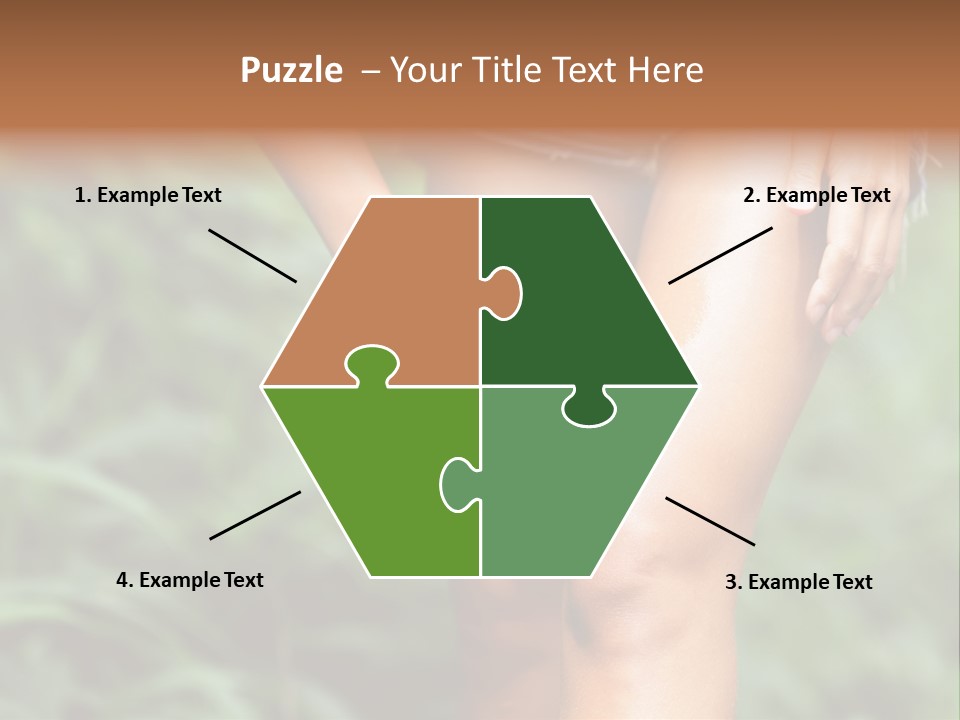 Puzzle – Your Title Text Here

1. Example Text

2. Example Text

4. Example Text

3. Example Text